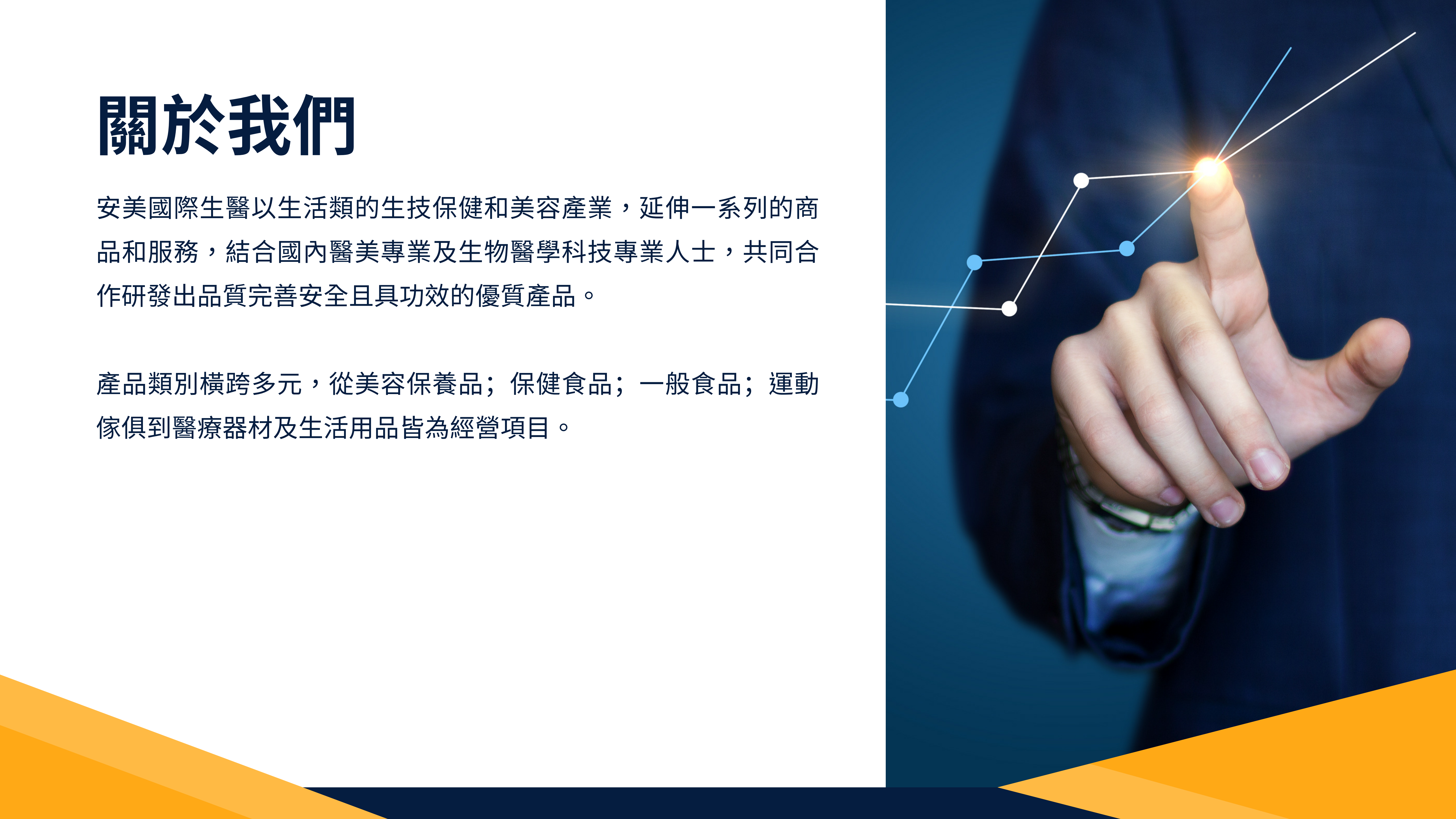 關於我們

安美國際生醫以生活類的生技保健和美容產業，延伸一系列的商品和服務，結合國內醫美專業及生物醫學科技專業人士，共同合作研發出品質完善安全且具功效的優質產品。

產品類別橫跨多元，從美容保養品；保健食品；一般食品；運動傢俱到醫療器材及生活用品皆為經營項目。